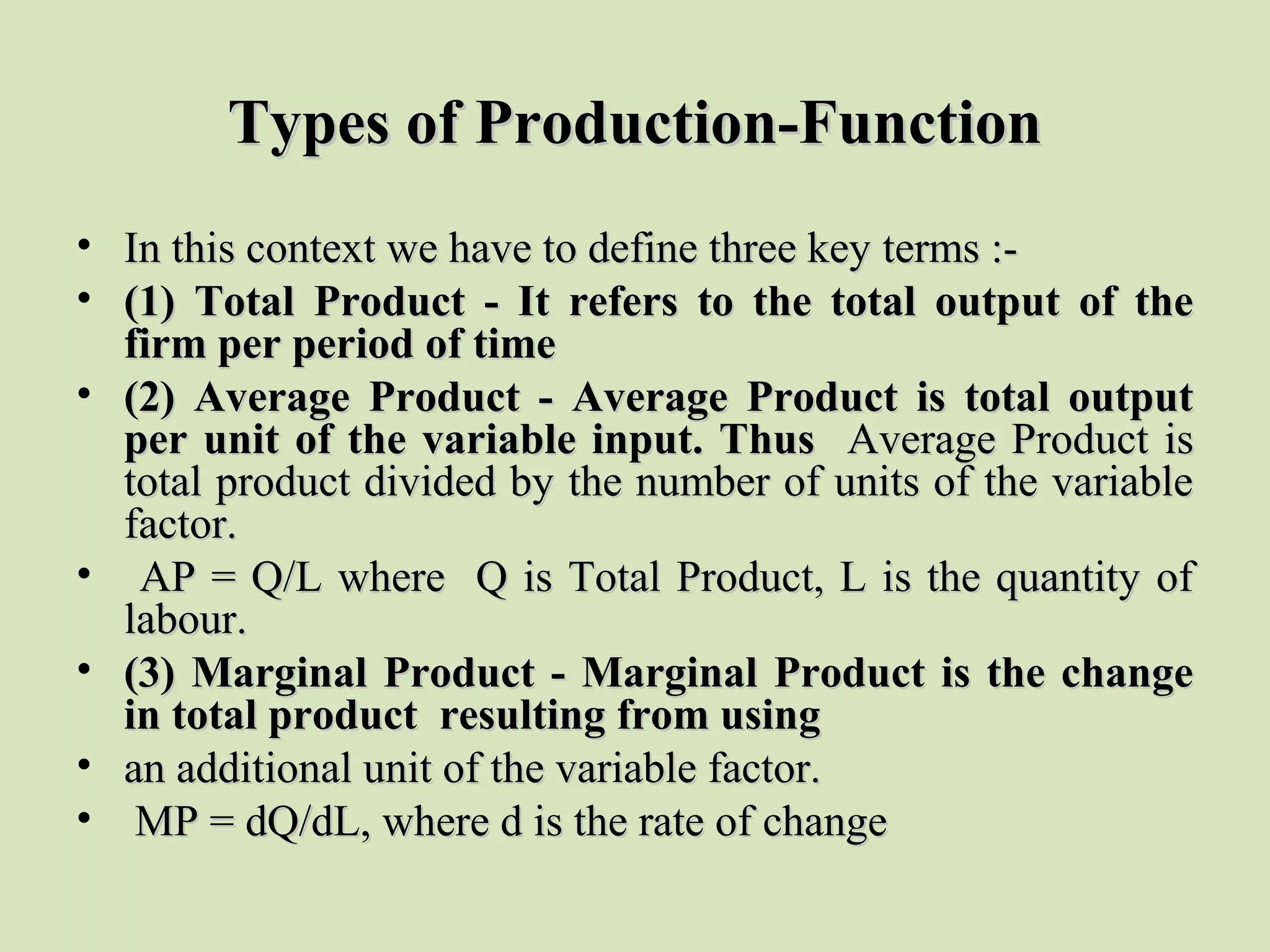 Types of Production-Function

• In this context we have to define three key terms :-
• (1) Total Product - It refers to the total output of the firm per period of time
• (2) Average Product - Average Product is total output per unit of the variable input. Thus Average Product is total product divided by the number of units of the variable factor.
• AP = Q/L where Q is Total Product, L is the quantity of labour.
• (3) Marginal Product - Marginal Product is the change in total product resulting from using
• an additional unit of the variable factor.
• MP = dQ/dL, where d is the rate of change